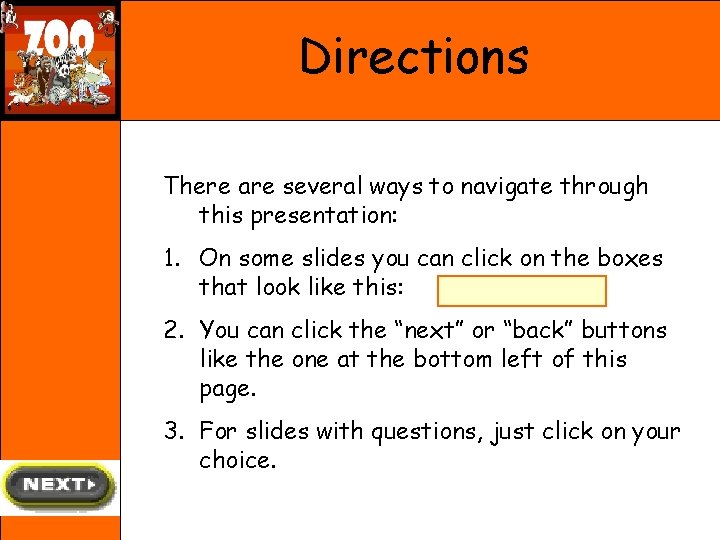 ZOO

Directions

There are several ways to navigate through this presentation:

1. On some slides you can click on the boxes that look like this:

2. You can click the “next” or “back” buttons like the one at the bottom left of this page.

3. For slides with questions, just click on your choice.

NEXT